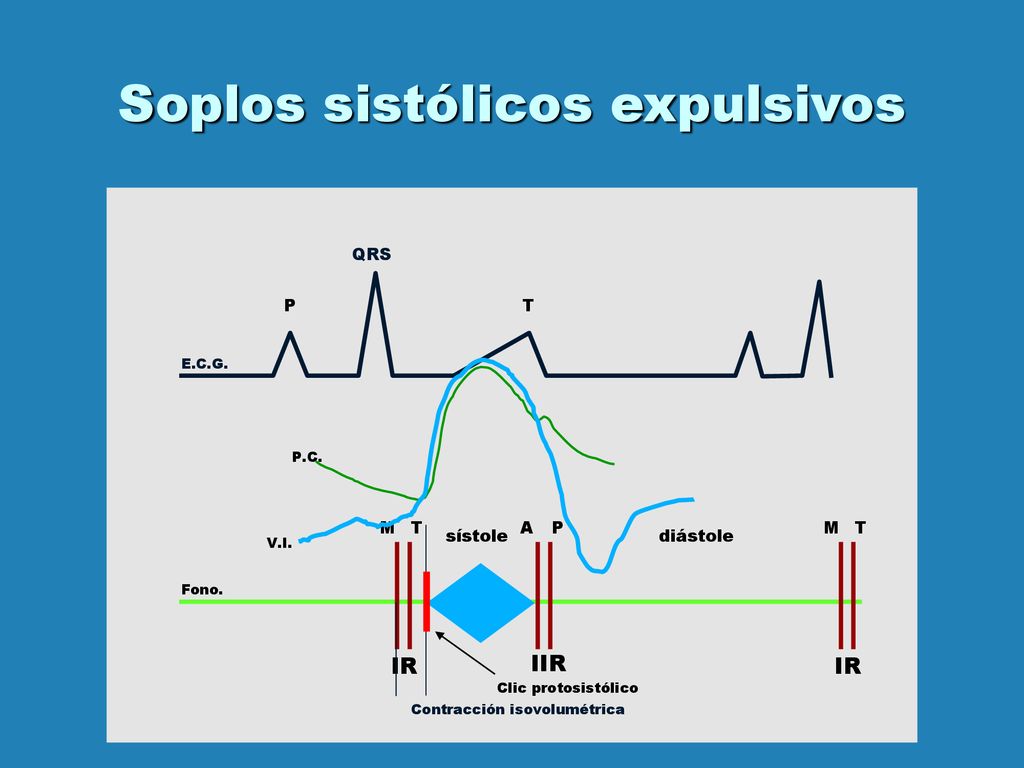 Soplos sistólicos expulsivos

QRS

P

T

E.C.G.

P.C.

V.I.

M T

sístole

A P

diástole

M T

Fono.

IR

IIR

IR

Clic protosistólico

Contracción isovolumétrica